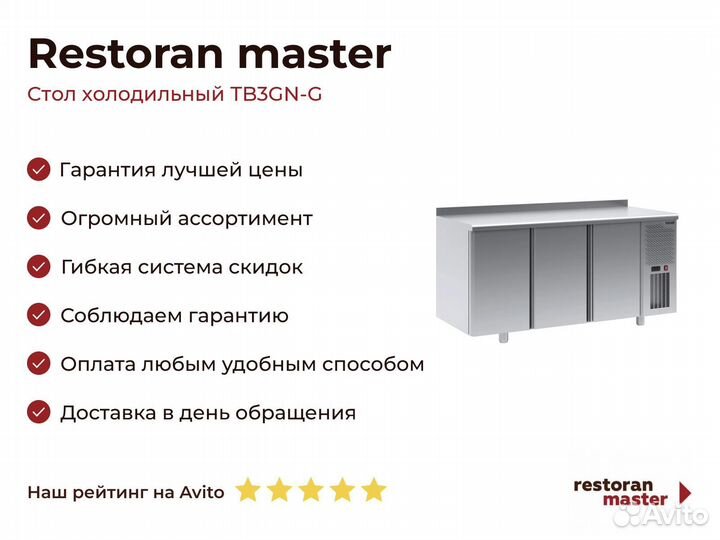 Restoran master

Стол холодильный TB3GN-G

Гарантия лучшей цены

Огромный ассортимент

Гибкая система скидок

Соблюдаем гарантию

Оплата любым удобным способом

Доставка в день обращения

Наш рейтинг на Avito

restoran master

Avito